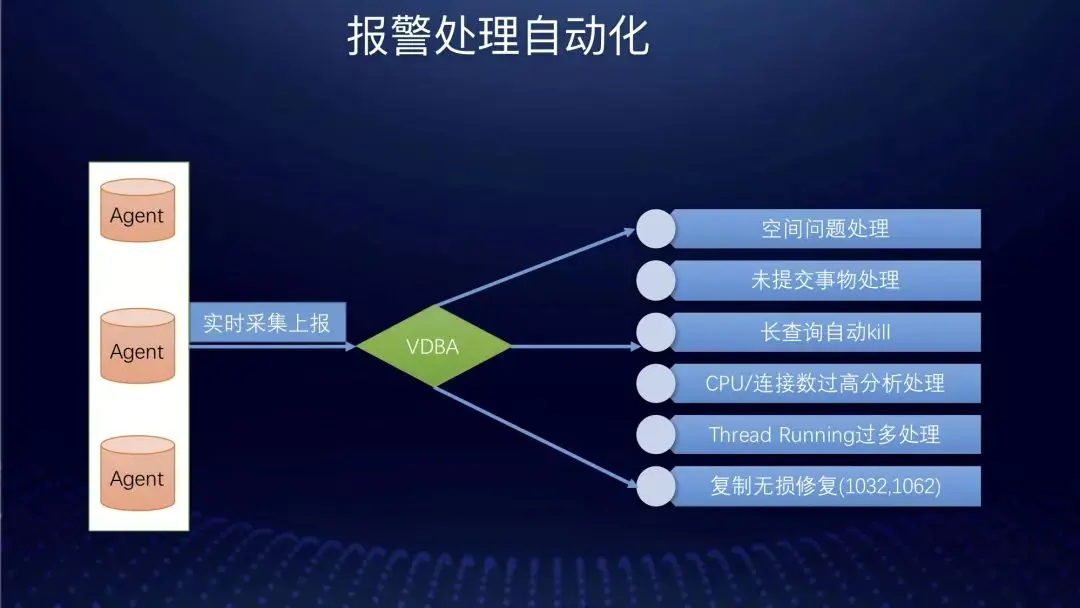 报警处理自动化

Agent

Agent

Agent

实时采集上报

VDBA

空间问题处理

未提交事物处理

长查询自动kill

CPU/连接数过高分析处理

Thread Running过多处理

复制无损修复(1032,1062)